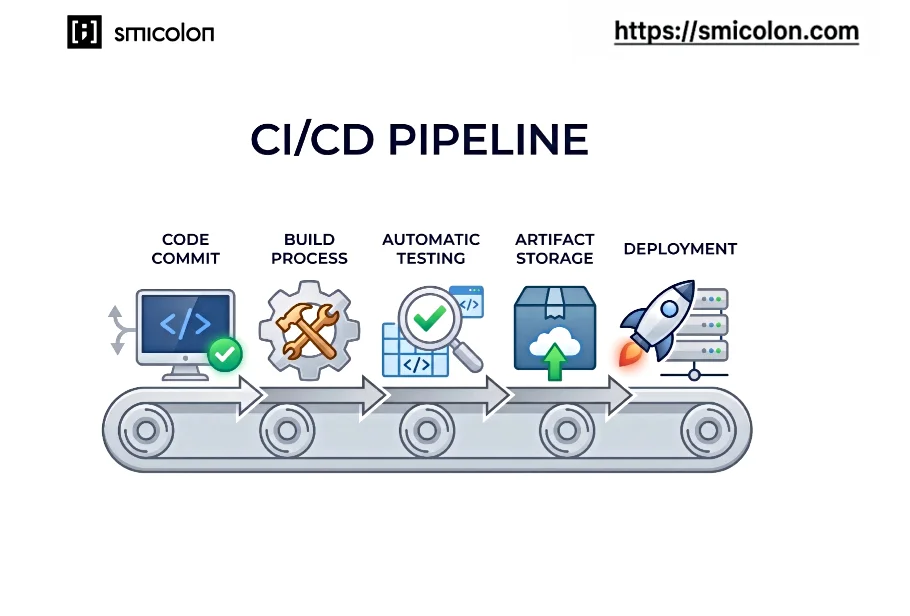 [;] smicolon

https://smicolon.com

CI/CD PIPELINE

CODE COMMIT

BUILD PROCESS

AUTOMATIC TESTING

ARTIFACT STORAGE

DEPLOYMENT

</>

</>

</>